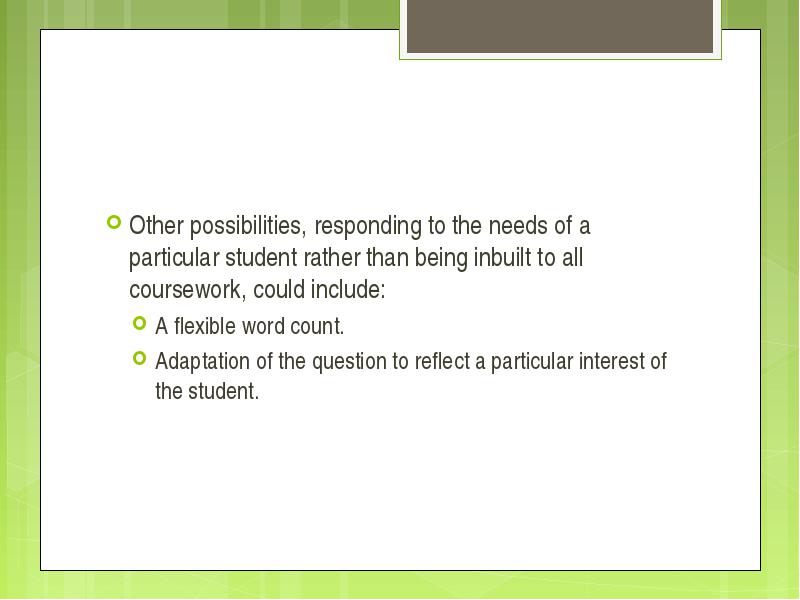 Other possibilities, responding to the needs of a particular student rather than being inbuilt to all coursework, could include:

A flexible word count.

Adaptation of the question to reflect a particular interest of the student.